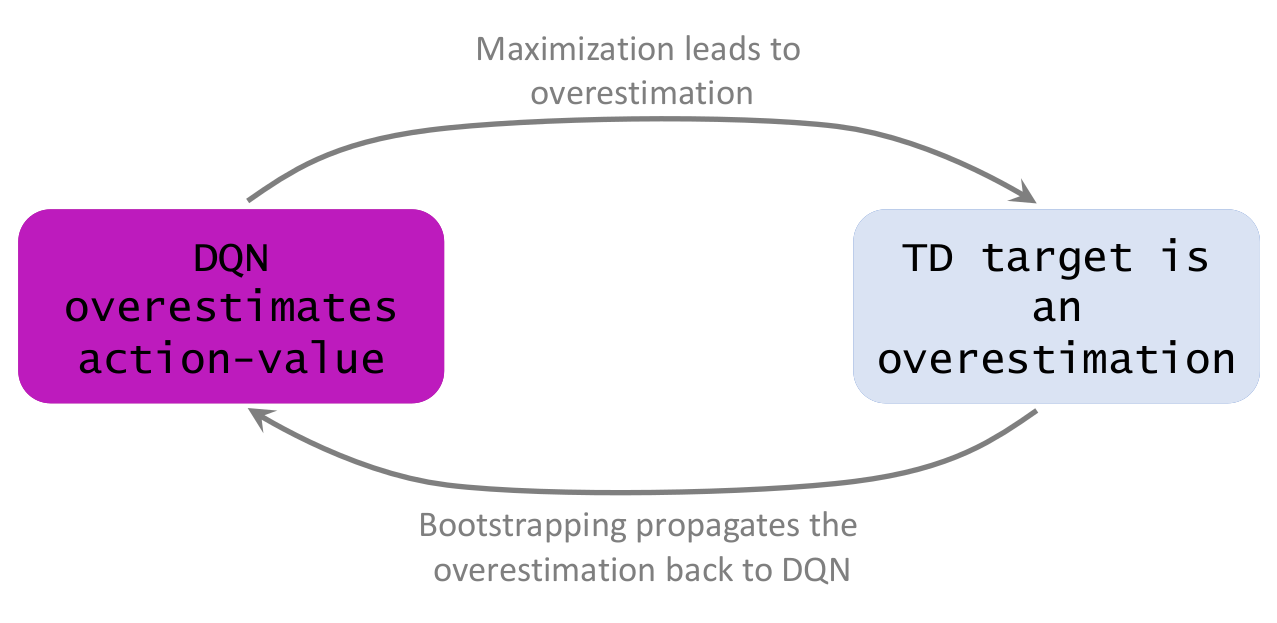 Maximization leads to overestimation

DQN overestimates action-value

TD target is an overestimation

Bootstrapping propagates the overestimation back to DQN